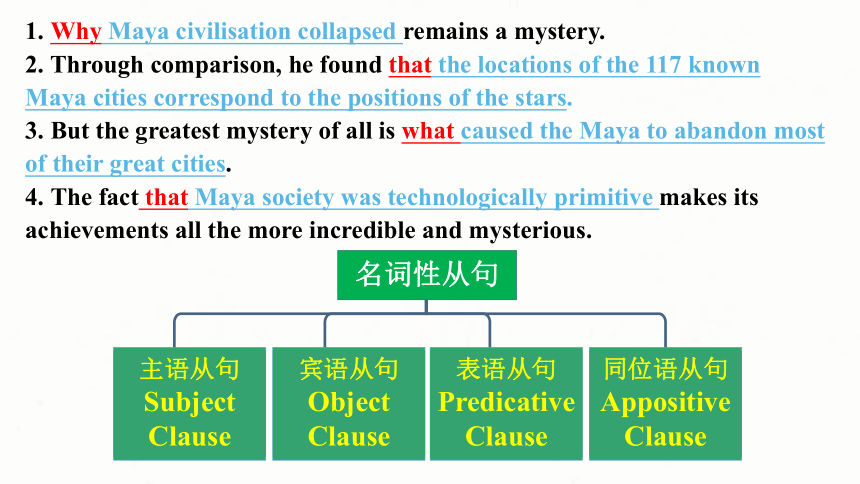 1. Why Maya civilisation collapsed remains a mystery.
2. Through comparison, he found that the locations of the 117 known Maya cities correspond to the positions of the stars.
3. But the greatest mystery of all is what caused the Maya to abandon most of their great cities.
4. The fact that Maya society was technologically primitive makes its achievements all the more incredible and mysterious.

名词性从句

主语从句
Subject Clause

宾语从句
Object Clause

表语从句
Predicative Clause

同位语从句
Appositive Clause